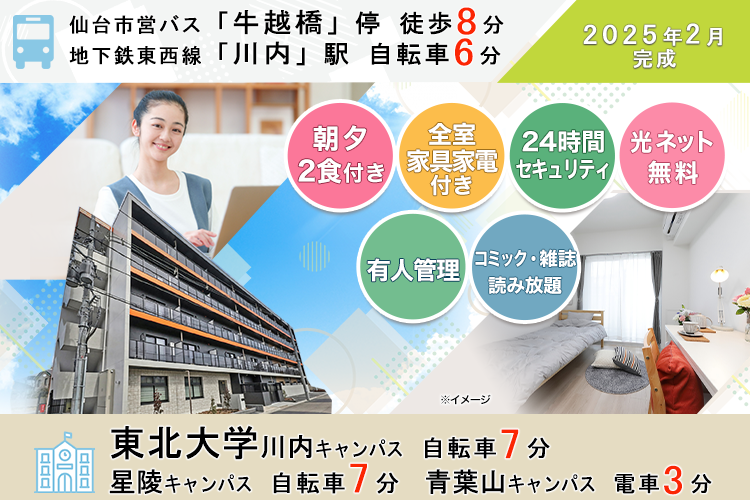 仙台市営バス「牛越橋」停 徒歩8分
地下鉄東西線「川内」駅 自転車6分

2025年2月
完成

朝夕
2食付き

全室
家具家電
付き

24時間
セキュリティ

光ネット
無料

有人管理

コミック・雑誌
読み放題

※イメージ

東北大学川内キャンパス 自転車7分
星陵キャンパス 自転車7分 青葉山キャンパス 電車3分